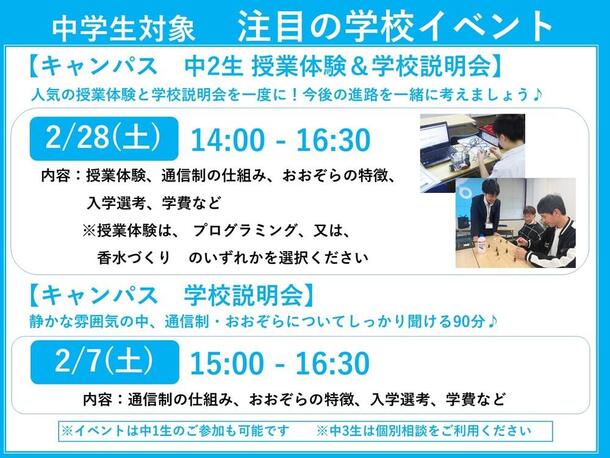 中学生対象　注目の学校イベント

【キャンパス　中2生 授業体験＆学校説明会】

人気の授業体験と学校説明会を一度に！今後の進路を一緒に考えましょう♪

2/28(土)　14:00 - 16:30

内容：授業体験、通信制の仕組み、おおぞらの特徴、入学選考、学費など
※授業体験は、 プログラミング、又は、香水づくり　のいずれかを選択ください

【キャンパス　学校説明会】

静かな雰囲気の中、通信制・おおぞらについてしっかり聞ける90分♪

2/7(土)　15:00 - 16:30

内容：通信制の仕組み、おおぞらの特徴、入学選考、学費など

※イベントは中1生のご参加も可能です　※中3生は個別相談をご利用ください